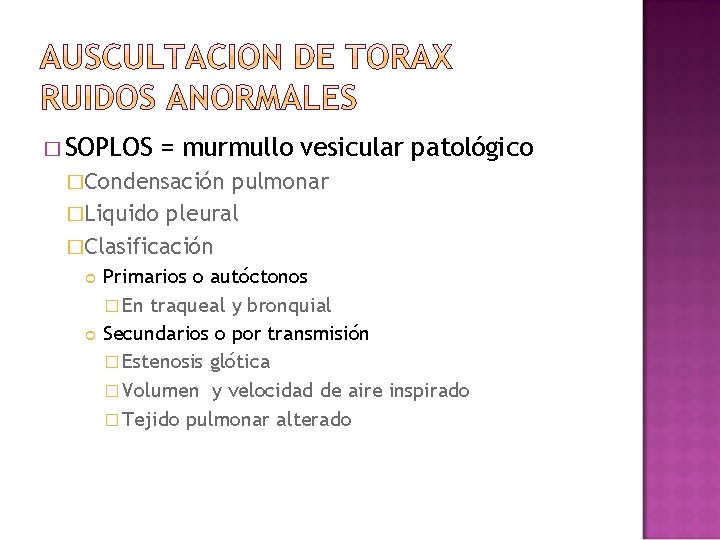 AUSCULTACION DE TORAX
RUIDOS ANORMALES

SOPLOS = murmullo vesicular patológico

Condensación pulmonar

Liquido pleural

Clasificación

Primarios o autóctonos

En traqueal y bronquial

Secundarios o por transmisión

Estenosis glótica

Volumen y velocidad de aire inspirado

Tejido pulmonar alterado